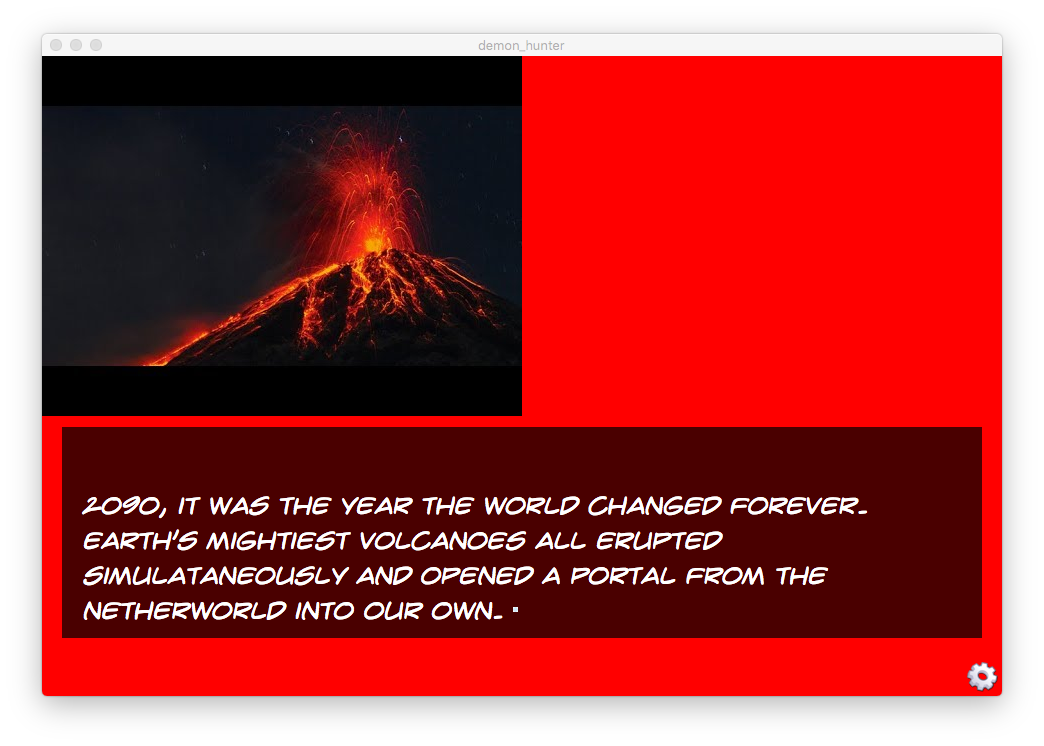 demon_hunter

2090, IT WAS THE YEAR THE WORLD CHANGED FOREVER. EARTH'S MIGHTIEST VOLCANOES ALL ERUPTED SIMULATANEOUSLY AND OPENED A PORTAL FROM THE NETHERWORLD INTO OUR OWN.